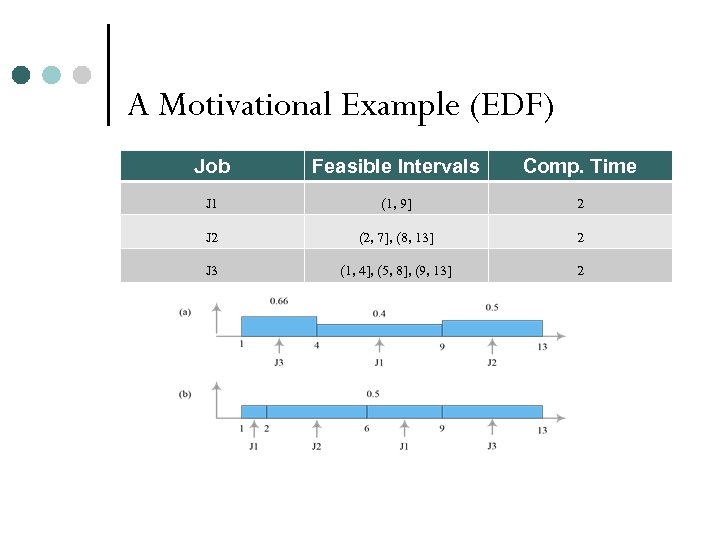 A Motivational Example (EDF)

| Job | Feasible Intervals | Comp. Time |
|---|---|---|
| J1 | (1, 9] | 2 |
| J2 | (2, 7], (8, 13] | 2 |
| J3 | (1, 4], (5, 8], (9, 13] | 2 |

(a)
0.66
0.4
0.5
1
4
9
13
J3
J1
J2

(b)
0.5
1
2
6
9
13
J1
J2
J1
J3